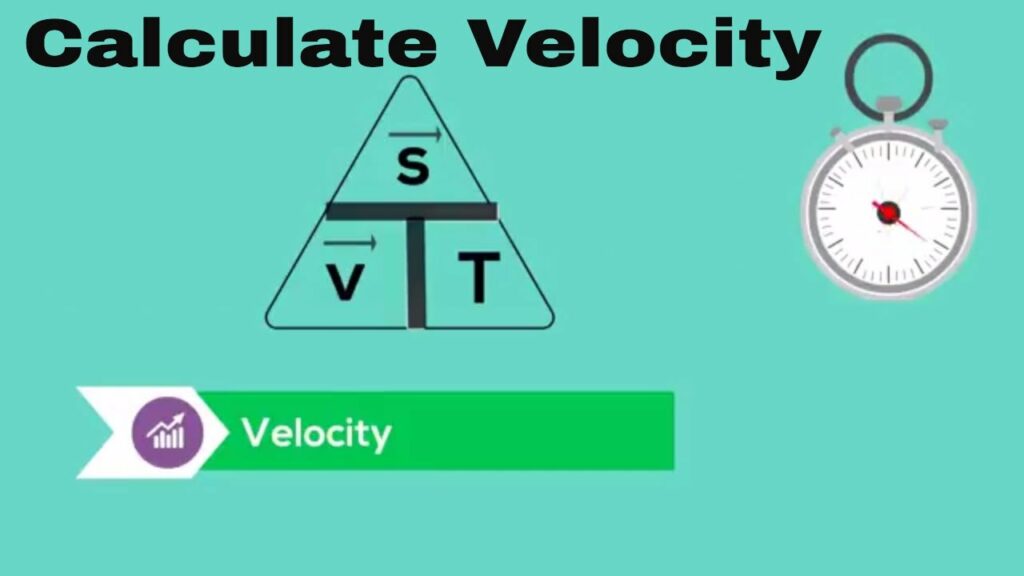 Calculate Velocity

$\vec{S}$

$\vec{V}$ T

Velocity